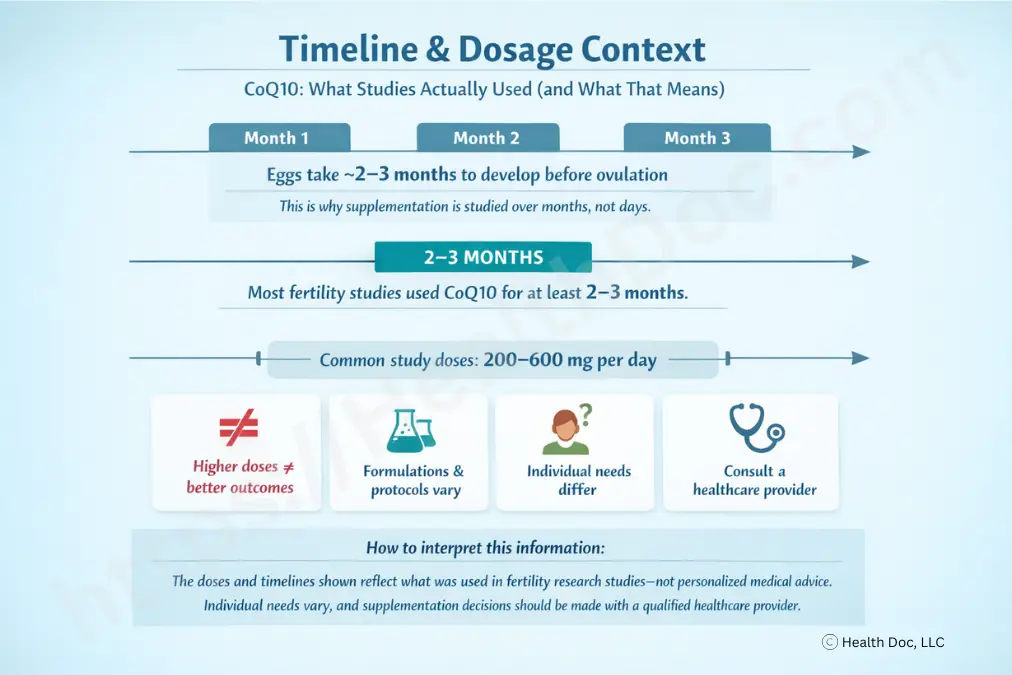 Timeline & Dosage Context

CoQ10: What Studies Actually Used (and What That Means)

Month 1

Month 2

Month 3

Eggs take ~2–3 months to develop before ovulation

This is why supplementation is studied over months, not days.

2–3 MONTHS

Most fertility studies used CoQ10 for at least 2–3 months.

Common study doses: 200–600 mg per day

≠

Higher doses ≠ better outcomes

Formulations & protocols vary

?

Individual needs differ

Consult a healthcare provider

How to interpret this information:

The doses and timelines shown reflect what was used in fertility research studies—not personalized medical advice. Individual needs vary, and supplementation decisions should be made with a qualified healthcare provider.

© Health Doc, LLC